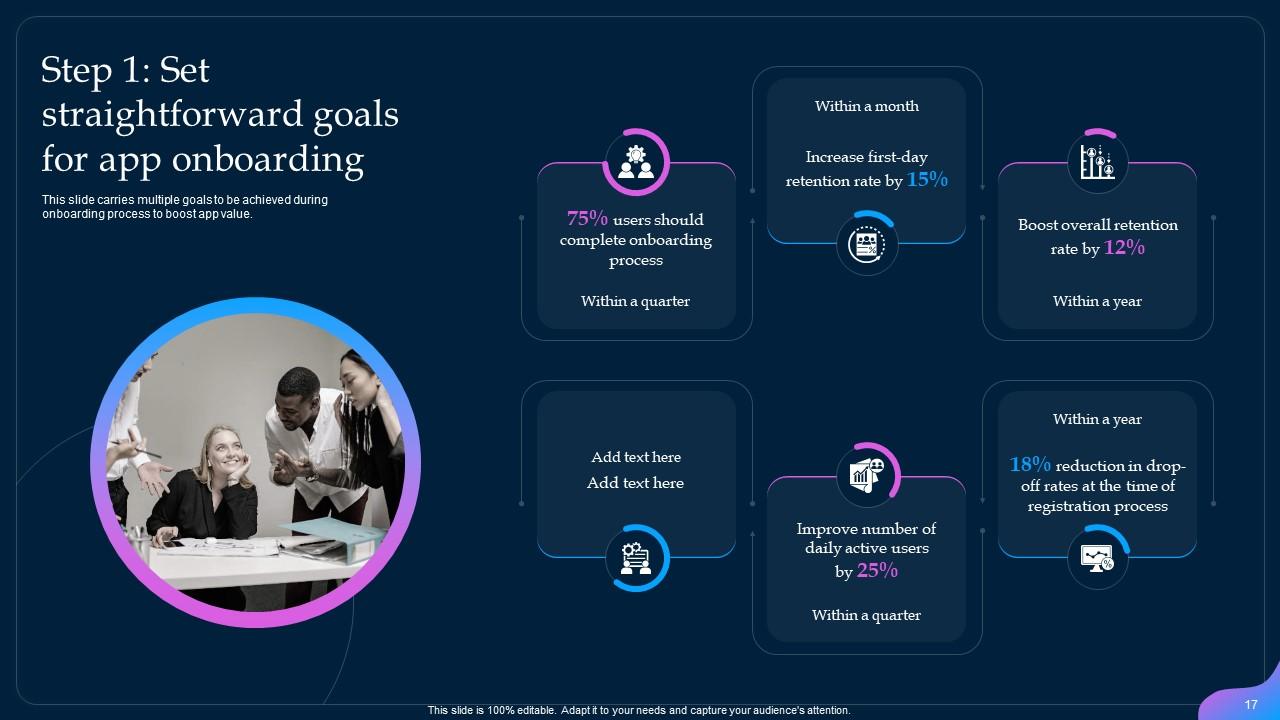 Step 1: Set straightforward goals for app onboarding

This slide carries multiple goals to be achieved during onboarding process to boost app value.

75% users should complete onboarding process

Within a quarter

Within a month

Increase first-day retention rate by 15%

Boost overall retention rate by 12%

Within a year

Add text here
Add text here

Improve number of daily active users by 25%

Within a quarter

Within a year

18% reduction in drop-off rates at the time of registration process

This slide is 100% editable. Adapt it to your needs and capture your audience's attention.

17